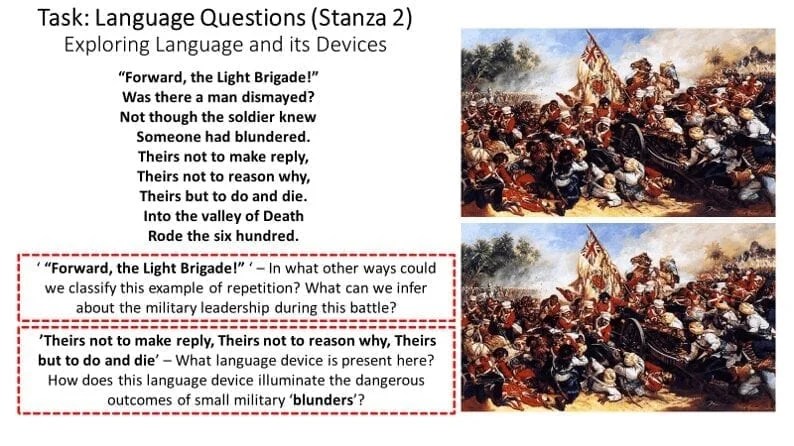 Task: Language Questions (Stanza 2)
Exploring Language and its Devices

"Forward, the Light Brigade!"
Was there a man dismayed?
Not though the soldier knew
Someone had blundered.
Theirs not to make reply,
Theirs not to reason why,
Theirs but to do and die.
Into the valley of Death
Rode the six hundred.

' "Forward, the Light Brigade!" ' – In what other ways could we classify this example of repetition? What can we infer about the military leadership during this battle?

'Theirs not to make reply, Theirs not to reason why, Theirs but to do and die' – What language device is present here? How does this language device illuminate the dangerous outcomes of small military 'blunders'?